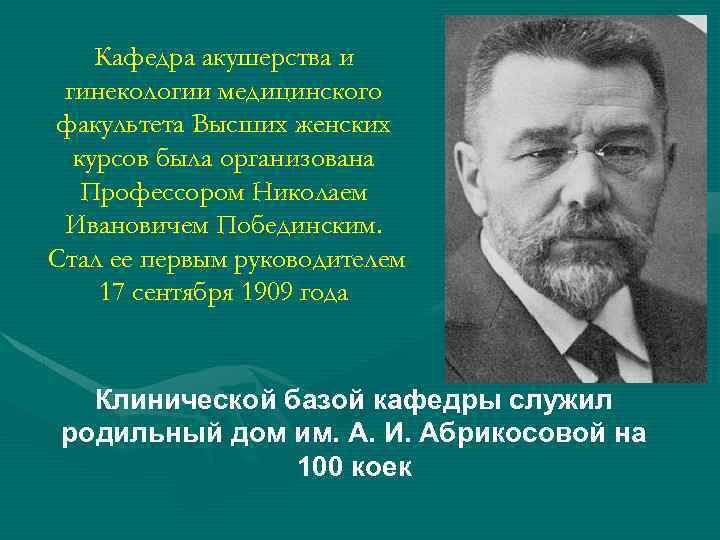 Кафедра акушерства и гинекологии медицинского факультета Высших женских курсов была организована Профессором Николаем Ивановичем Побединским. Стал ее первым руководителем 17 сентября 1909 года

Клинической базой кафедры служил родильный дом им. А. И. Абрикосовой на 100 коек